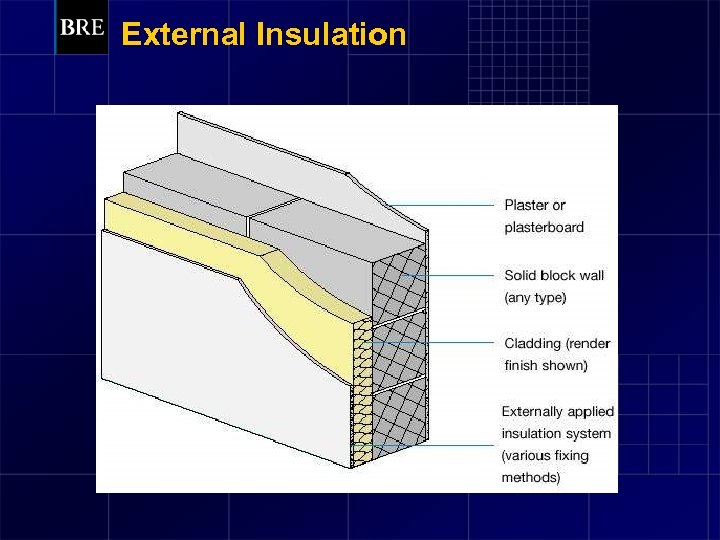 BRE External Insulation

Plaster or plasterboard

Solid block wall (any type)

Cladding (render finish shown)

Externally applied insulation system (various fixing methods)